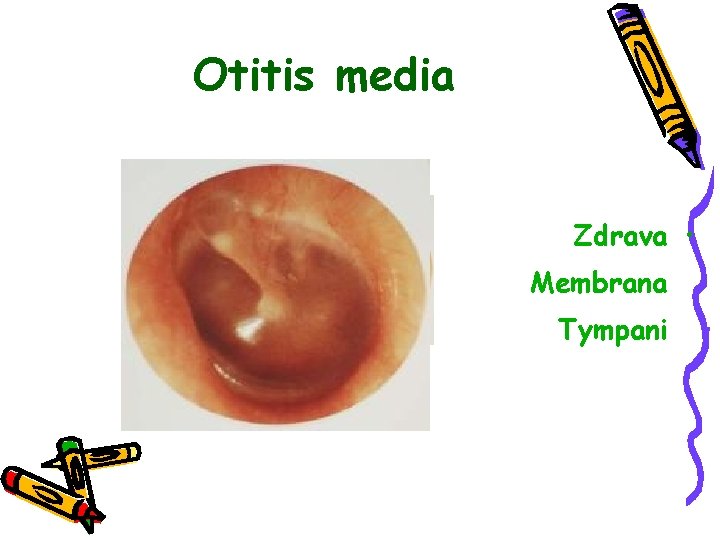 Otitis media

Zdrava
Membrana
Tympani